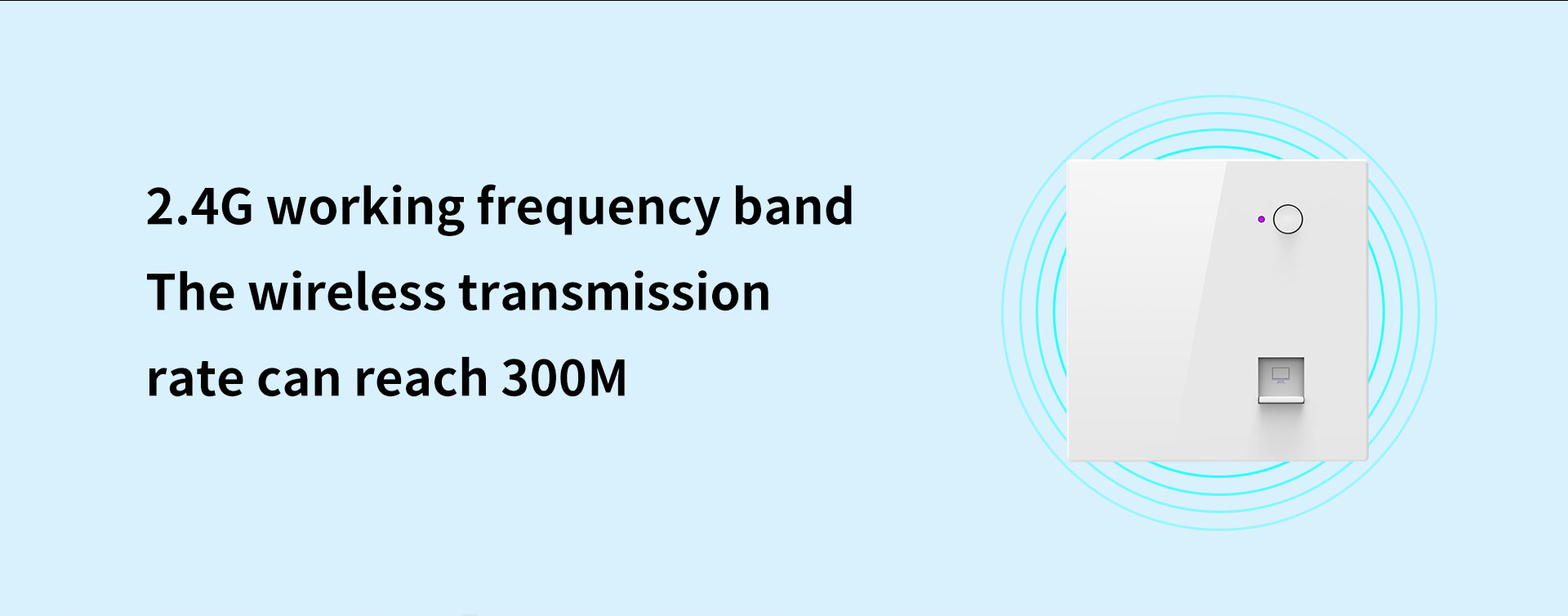 2.4G working frequency band

The wireless transmission rate can reach 300M